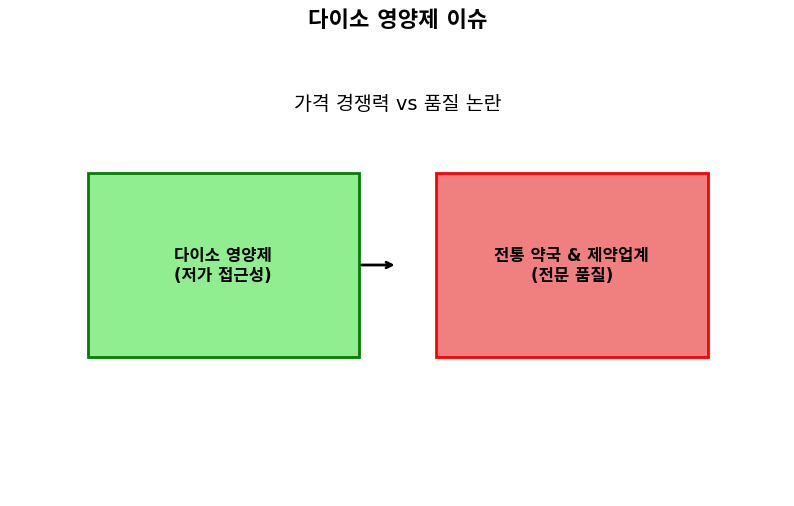 다이소 영양제 이슈

가격 경쟁력 vs 품질 논란

다이소 영양제
(저가 접근성)

전통 약국 & 제약업계
(전문 품질)